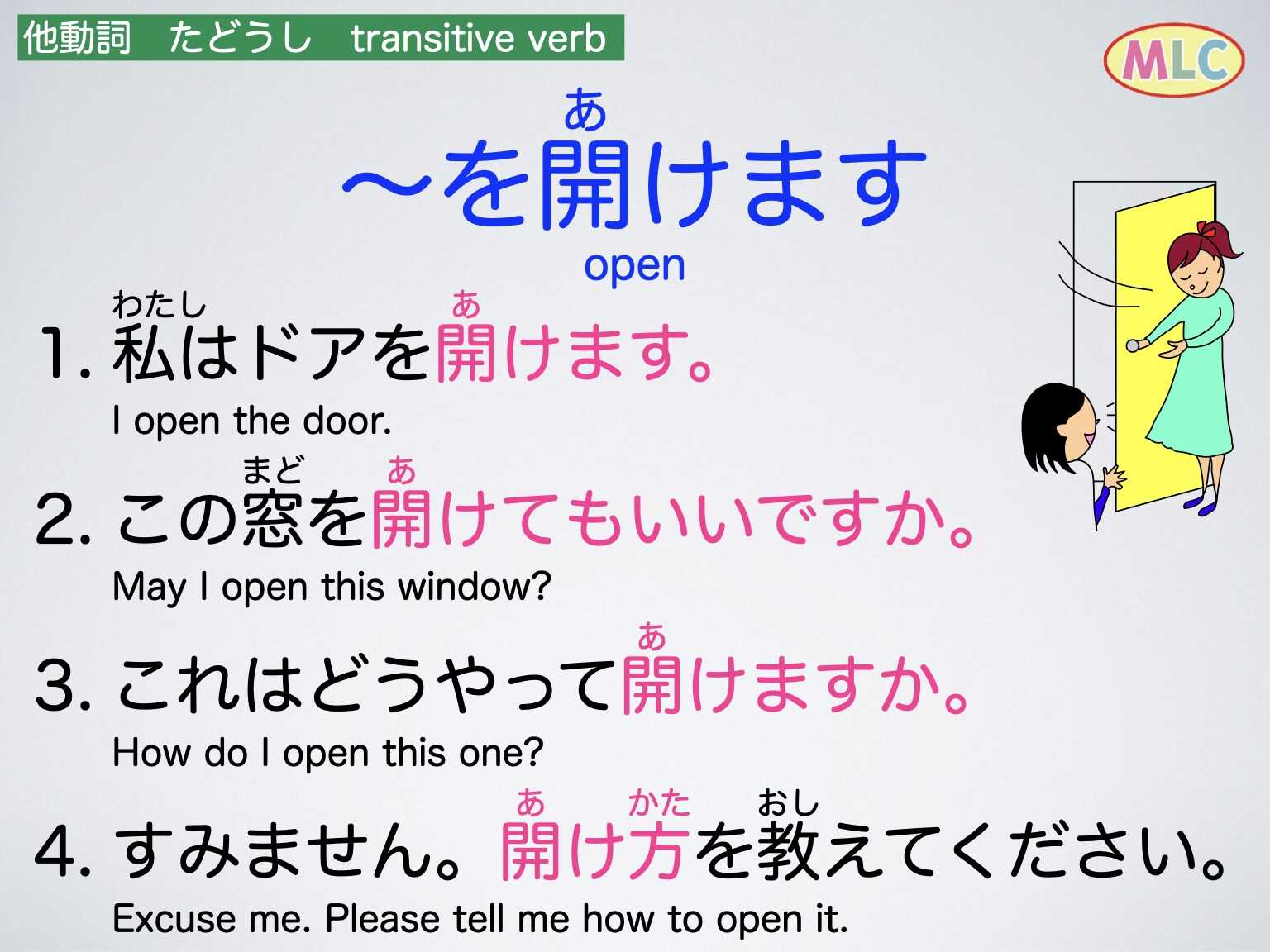 他動詞　たどうし　transitive verb

MLC

あ
～を開けます
open

わたし　あ
1. 私はドアを開けます。
I open the door.

まど　あ
2. この窓を開けてもいいですか。
May I open this window?

あ
3. これはどうやって開けますか。
How do I open this one?

あ　かた　おし
4. すみません。開け方を教えてください。
Excuse me. Please tell me how to open it.